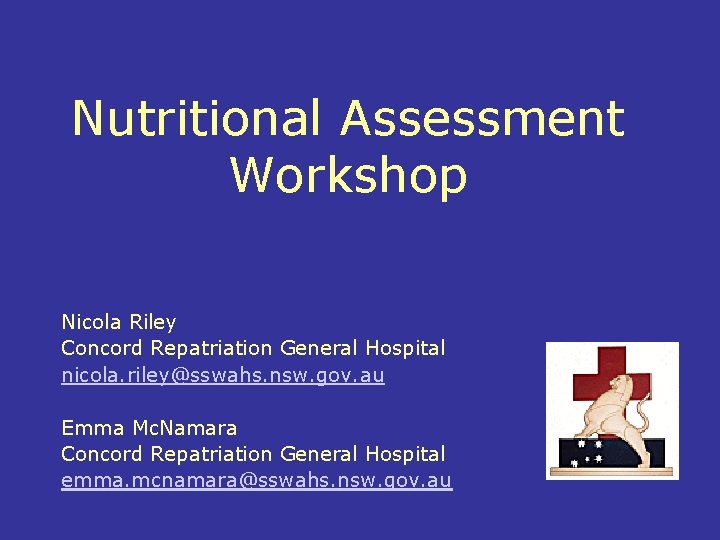 Nutritional Assessment Workshop

Nicola Riley
Concord Repatriation General Hospital
nicola.riley@sswahs.nsw.gov.au

Emma McNamara
Concord Repatriation General Hospital
emma.mcnamara@sswahs.nsw.gov.au